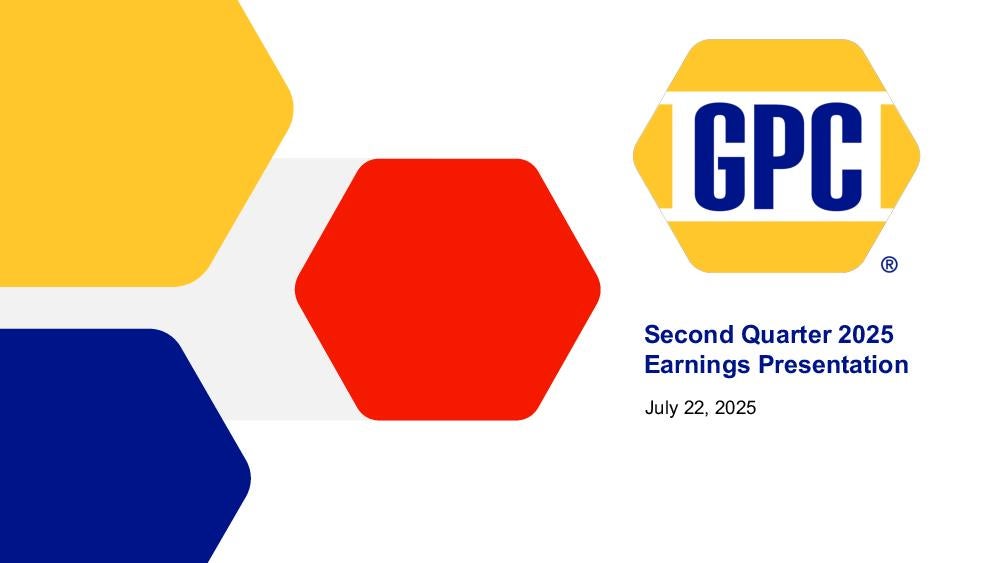 GPC
®

Second Quarter 2025
Earnings Presentation

July 22, 2025